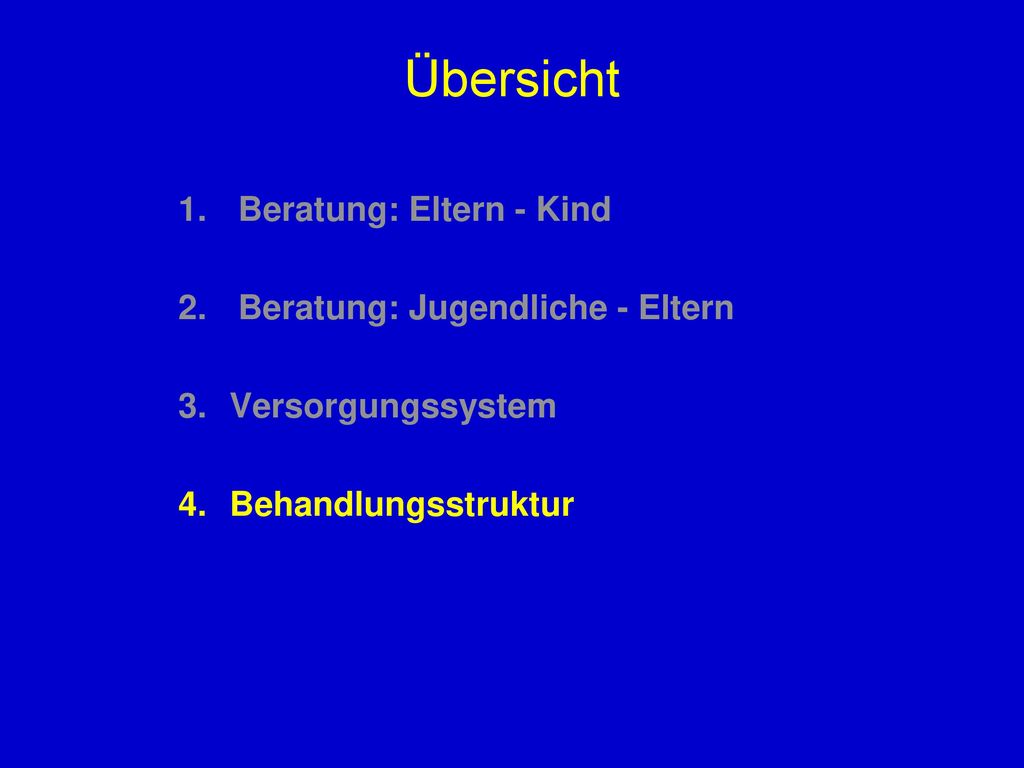 Übersicht

1. Beratung: Eltern - Kind

2. Beratung: Jugendliche - Eltern

3. Versorgungssystem

4. Behandlungsstruktur